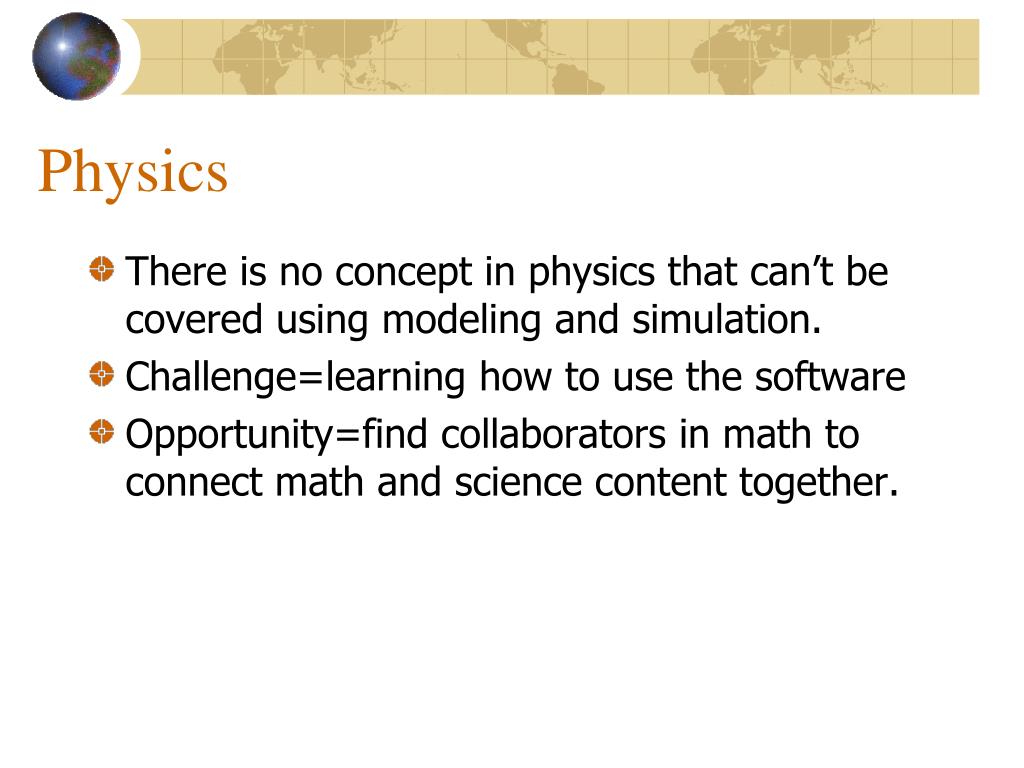 Physics

There is no concept in physics that can’t be covered using modeling and simulation.

Challenge=learning how to use the software

Opportunity=find collaborators in math to connect math and science content together.